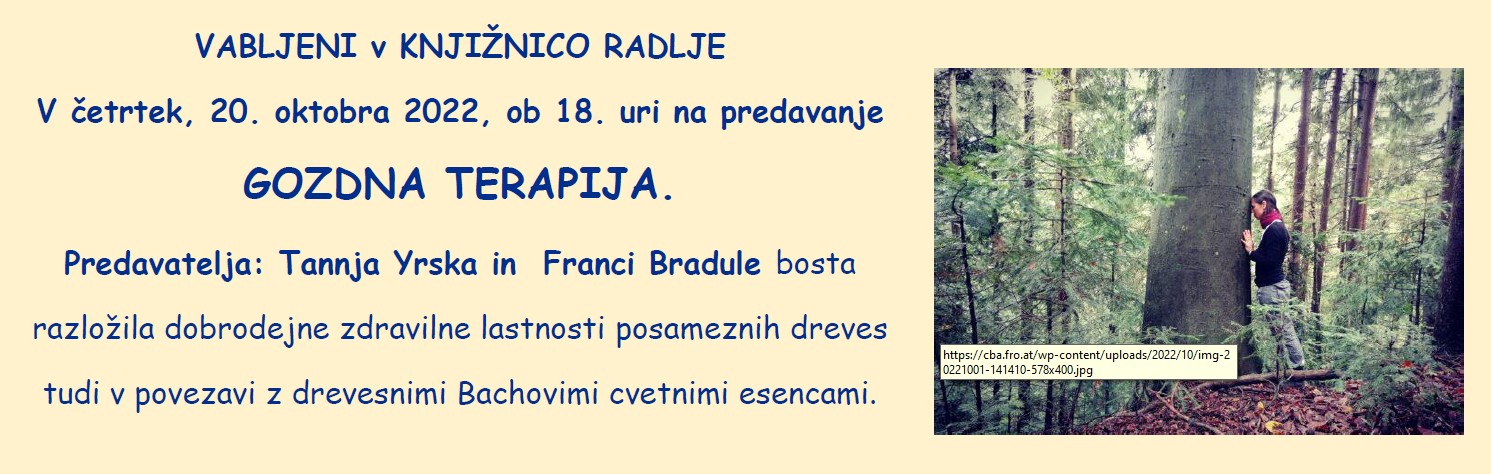 VABLJENI v KNJIŽNICO RADLJE

V četrtek, 20. oktobra 2022, ob 18. uri na predavanje

GOZDNA TERAPIJA.

Predavatelja: Tannja Yrska in Franci Bradule bosta razložila dobrodejne zdravilne lastnosti posameznih dreves tudi v povezavi z drevesnimi Bachovimi cvetnimi esencami.

https://cba.fro.at/wp-content/uploads/2022/10/img-20221001-141410-578x400.jpg